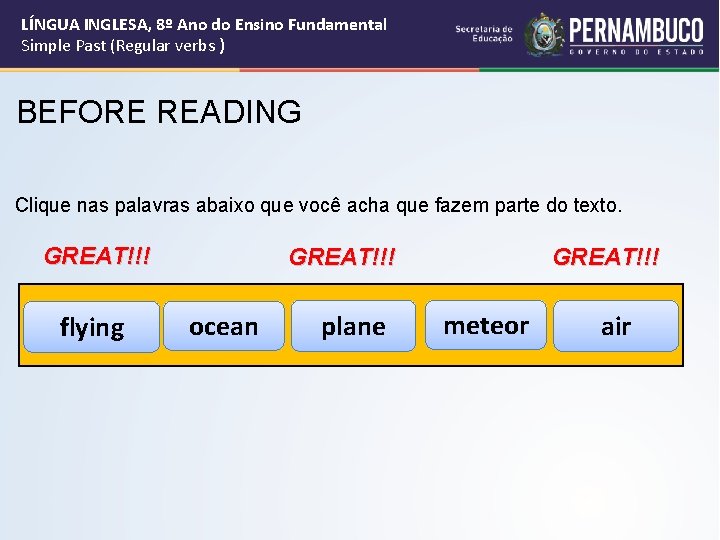 LÍNGUA INGLESA, 8º Ano do Ensino Fundamental
Simple Past (Regular verbs )

Secretaria de Educação

PERNAMBUCO
GOVERNO DO ESTADO

BEFORE READING

Clique nas palavras abaixo que você acha que fazem parte do texto.

GREAT!!! GREAT!!! GREAT!!!

flying ocean plane meteor air